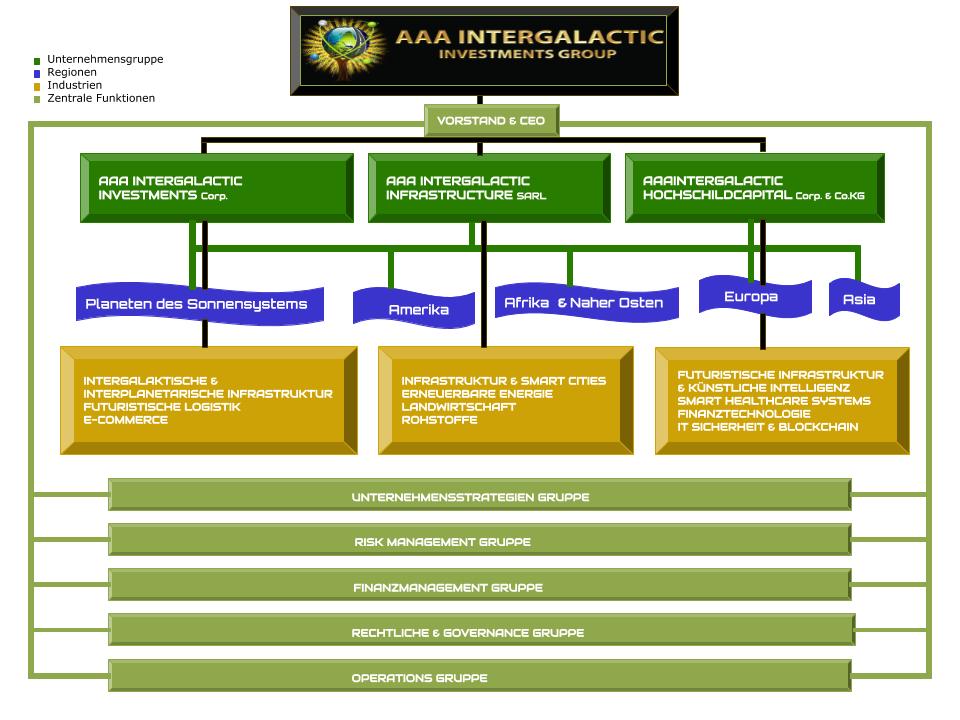 Unternehmensgruppe
Regionen
Industrien
Zentrale Funktionen

AAA INTERGALACTIC
INVESTMENTS GROUP

VORSTAND & CEO

AAA INTERGALACTIC INVESTMENTS Corp.

AAA INTERGALACTIC INFRASTRUCTURE SARL

AAAINTERGALACTIC HOCHSCHILDCAPITAL Corp. & Co.KG

Planeten des Sonnensystems

Amerika

Afrika & Naher Osten

Europa

Asia

INTERGALAKTISCHE & INTERPLANETARISCHE INFRASTRUKTUR
FUTURISTISCHE LOGISTIK
E-COMMERCE

INFRASTRUKTUR & SMART CITIES
ERNEUERBARE ENERGIE
LANDWIRTSCHAFT
ROHSTOFFE

FUTURISTISCHE INFRASTRUKTUR
& KÜNSTLICHE INTELLIGENZ
SMART HEALTHCARE SYSTEMS
FINANZTECHNOLOGIE
IT SICHERHEIT & BLOCKCHAIN

UNTERNEHMENSSTRATEGIEN GRUPPE

RISK MANAGEMENT GRUPPE

FINANZMANAGEMENT GRUPPE

RECHTLICHE & GOVERNANCE GRUPPE

OPERATIONS GRUPPE